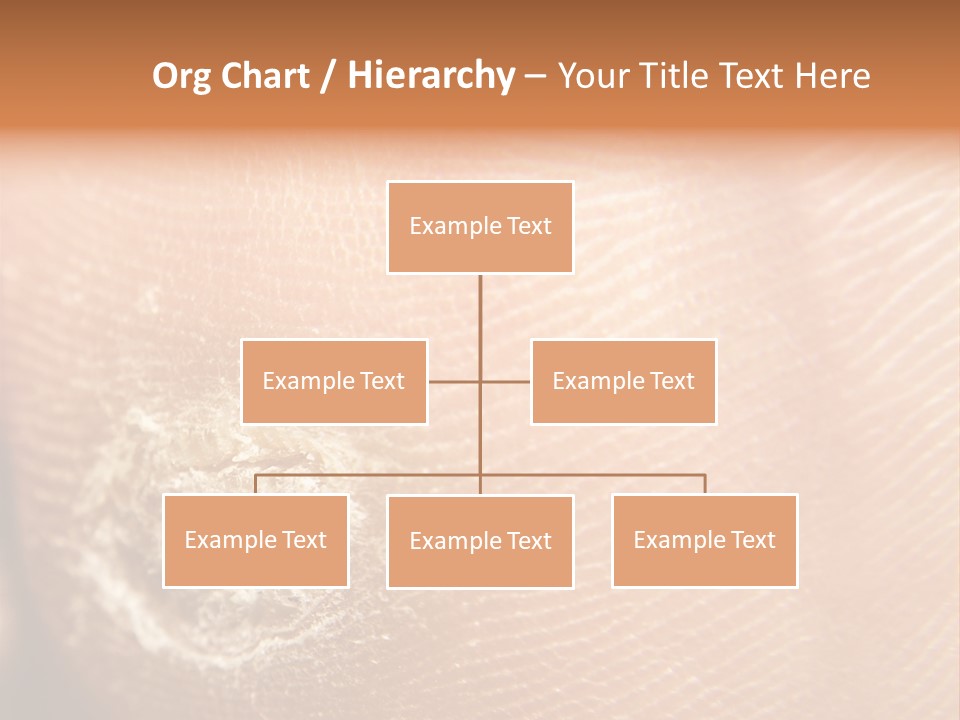 Org Chart / Hierarchy – Your Title Text Here

Example Text

Example Text

Example Text

Example Text

Example Text

Example Text